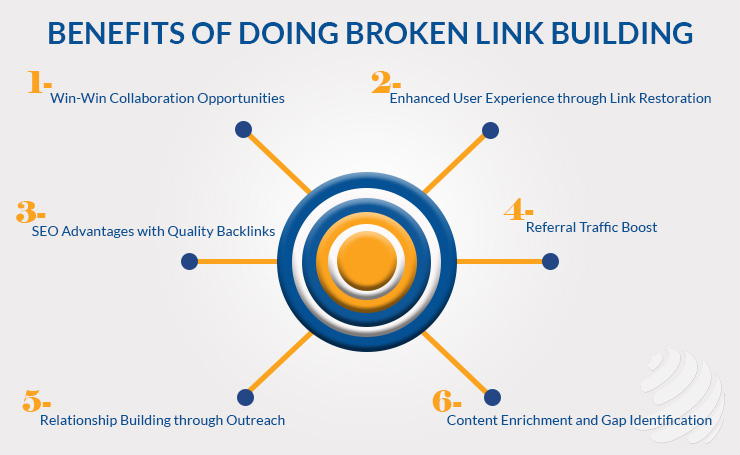 BENEFITS OF DOING BROKEN LINK BUILDING

1- Win-Win Collaboration Opportunities

2- Enhanced User Experience through Link Restoration

3- SEO Advantages with Quality Backlinks

4- Referral Traffic Boost

5- Relationship Building through Outreach

6- Content Enrichment and Gap Identification